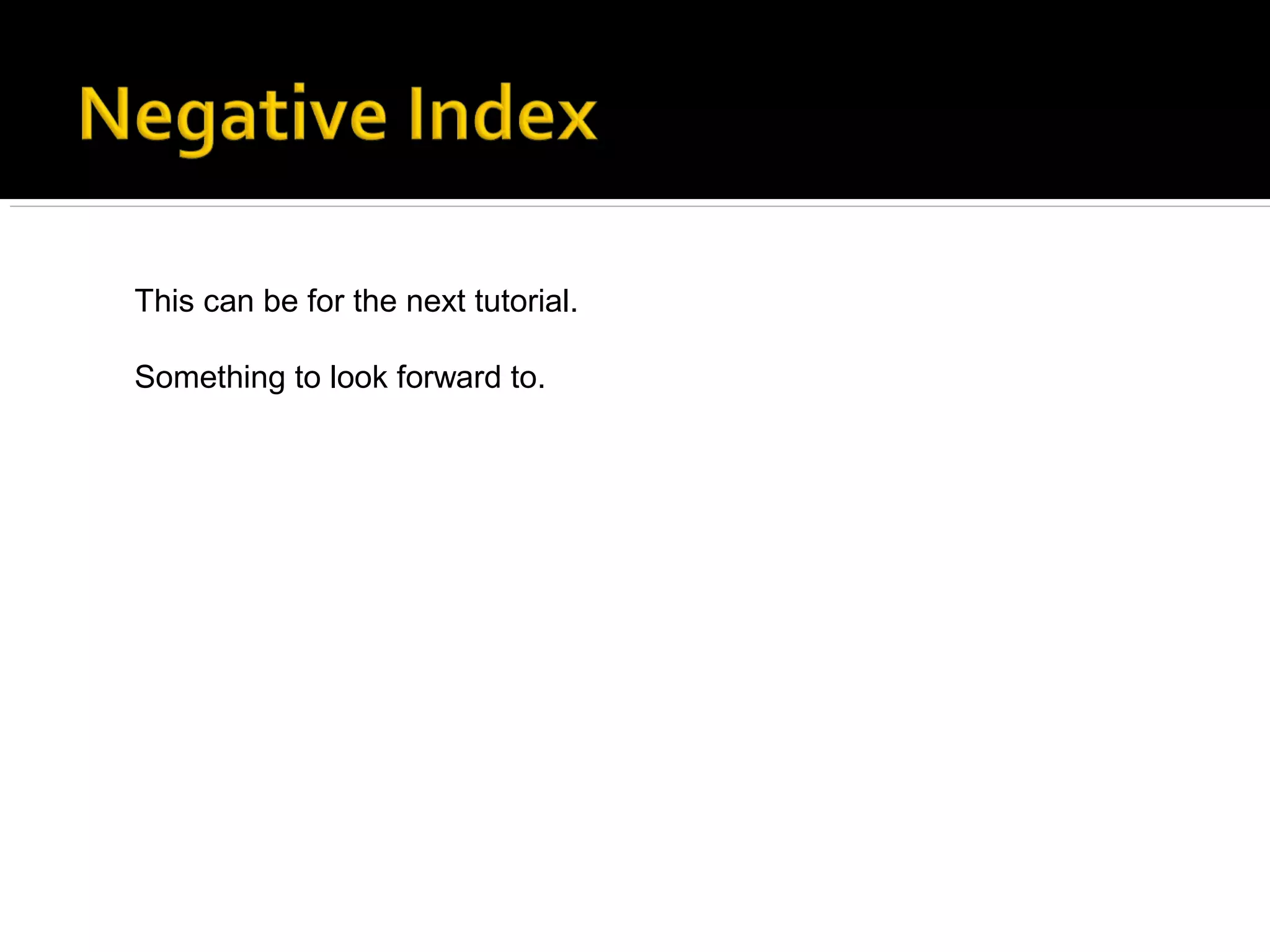 Negative Index

This can be for the next tutorial.

Something to look forward to.